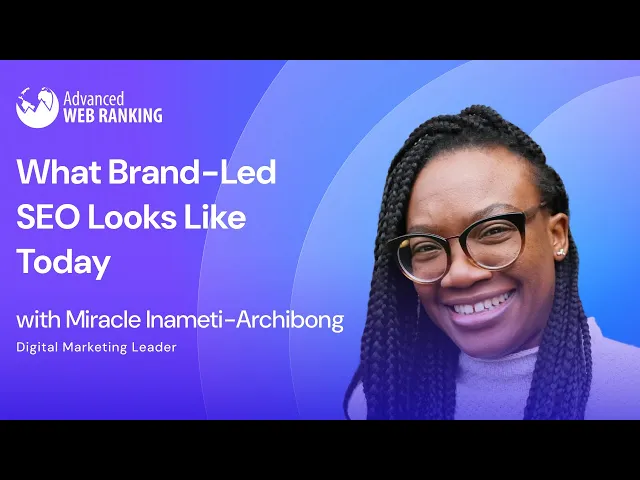 Advanced
WEB RANKING

What Brand-Led SEO Looks Like Today

with Miracle Inameti-Archibong

Digital Marketing Leader